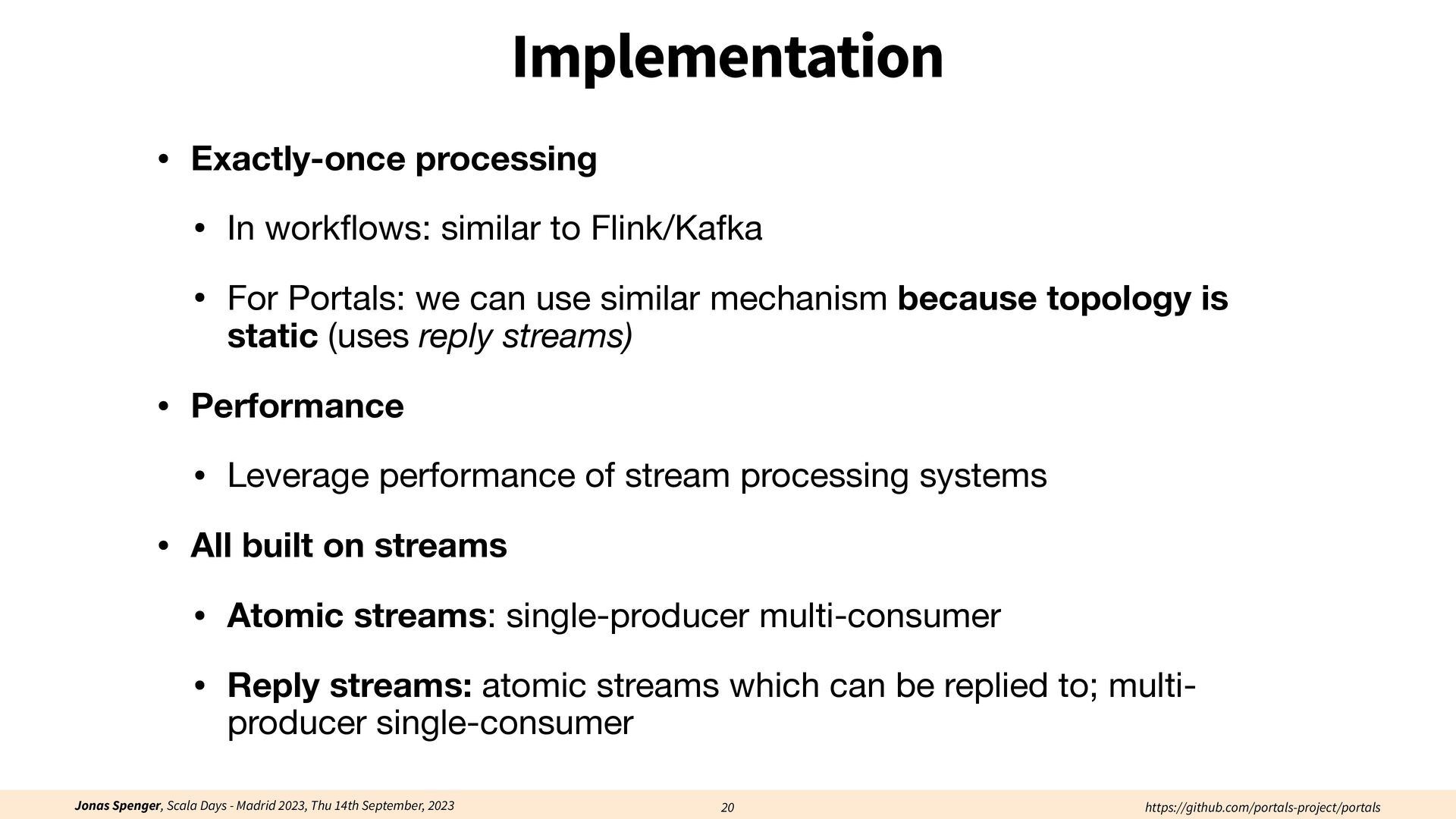 Implementation

• Exactly-once processing

• In workflows: similar to Flink/Kafka

• For Portals: we can use similar mechanism because topology is static (uses reply streams)

• Performance

• Leverage performance of stream processing systems

• All built on streams

• Atomic streams: single-producer multi-consumer

• Reply streams: atomic streams which can be replied to; multi-producer single-consumer

Jonas Spenger, Scala Days - Madrid 2023, Thu 14th September, 2023 20 https://github.com/portals-project/portals